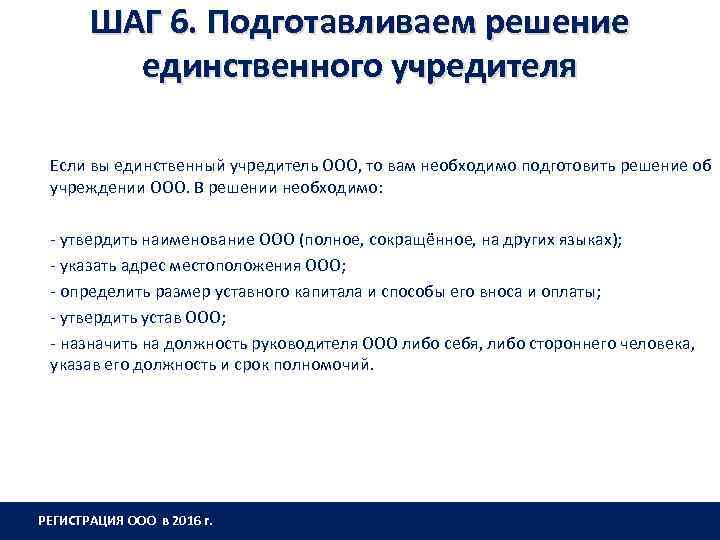 ШАГ 6. Подготавливаем решение единственного учредителя

Если вы единственный учредитель ООО, то вам необходимо подготовить решение об учреждении ООО. В решении необходимо:

- утвердить наименование ООО (полное, сокращённое, на других языках);
- указать адрес местоположения ООО;
- определить размер уставного капитала и способы его вноса и оплаты;
- утвердить устав ООО;
- назначить на должность руководителя ООО либо себя, либо стороннего человека, указав его должность и срок полномочий.

РЕГИСТРАЦИЯ ООО в 2016 г.